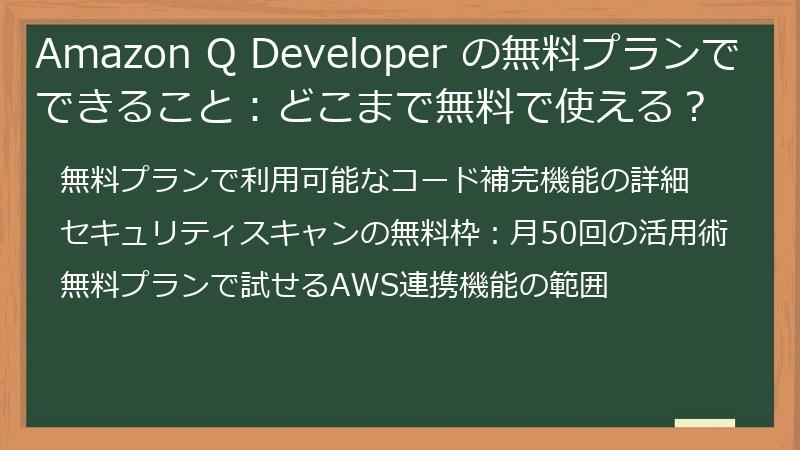 Amazon Q Developer の無料プランでできること：どこまで無料で使える？

無料プランで利用可能なコード補完機能の詳細

セキュリティスキャンの無料枠：月50回の活用術

無料プランで試せるAWS連携機能の範囲